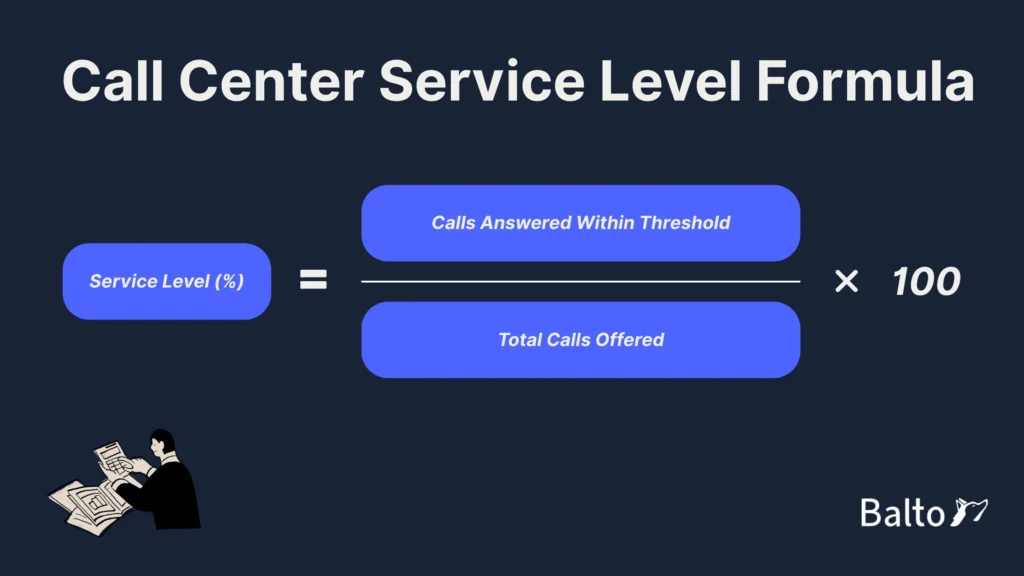 Call Center Service Level Formula

$\text{Service Level (\%)} = \frac{\text{Calls Answered Within Threshold}}{\text{Total Calls Offered}} \times 100$

Balto